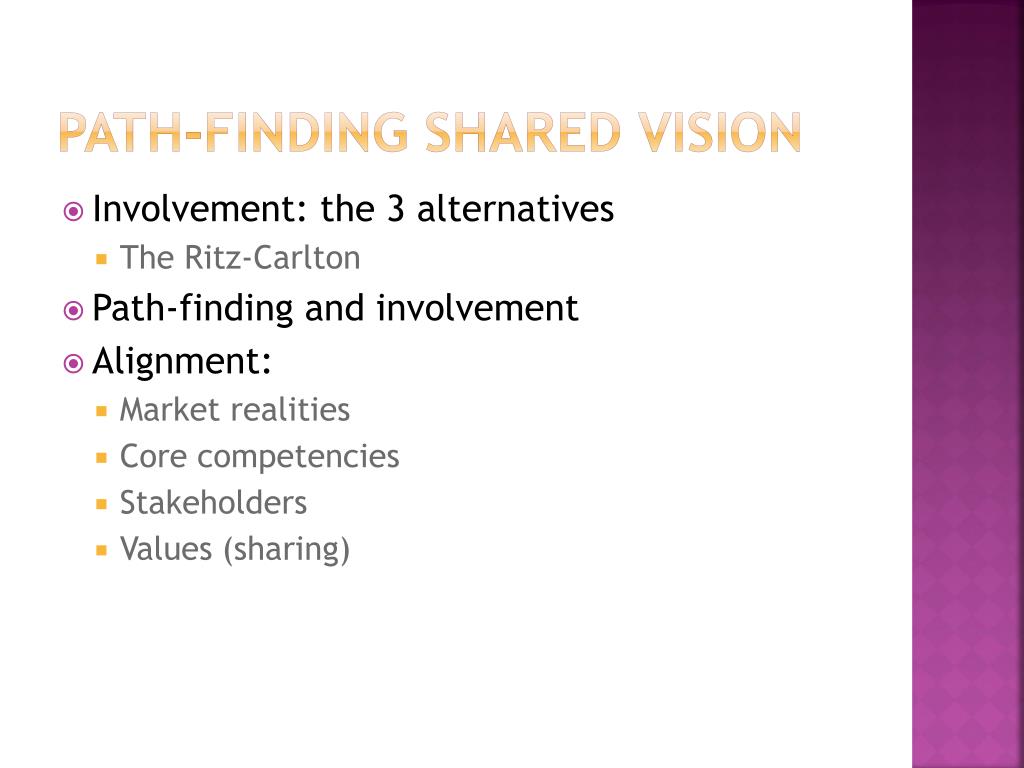 PATH-FINDING SHARED VISION

Involvement: the 3 alternatives
The Ritz-Carlton

Path-finding and involvement

Alignment:
Market realities
Core competencies
Stakeholders
Values (sharing)